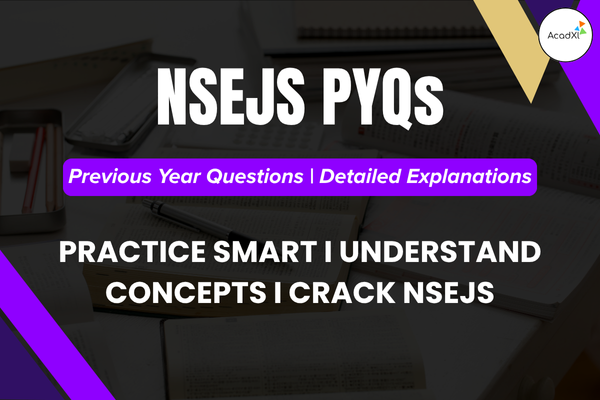 AcadXl

NSEJS PYQs

Previous Year Questions | Detailed Explanations

PRACTICE SMART I UNDERSTAND CONCEPTS I CRACK NSEJS